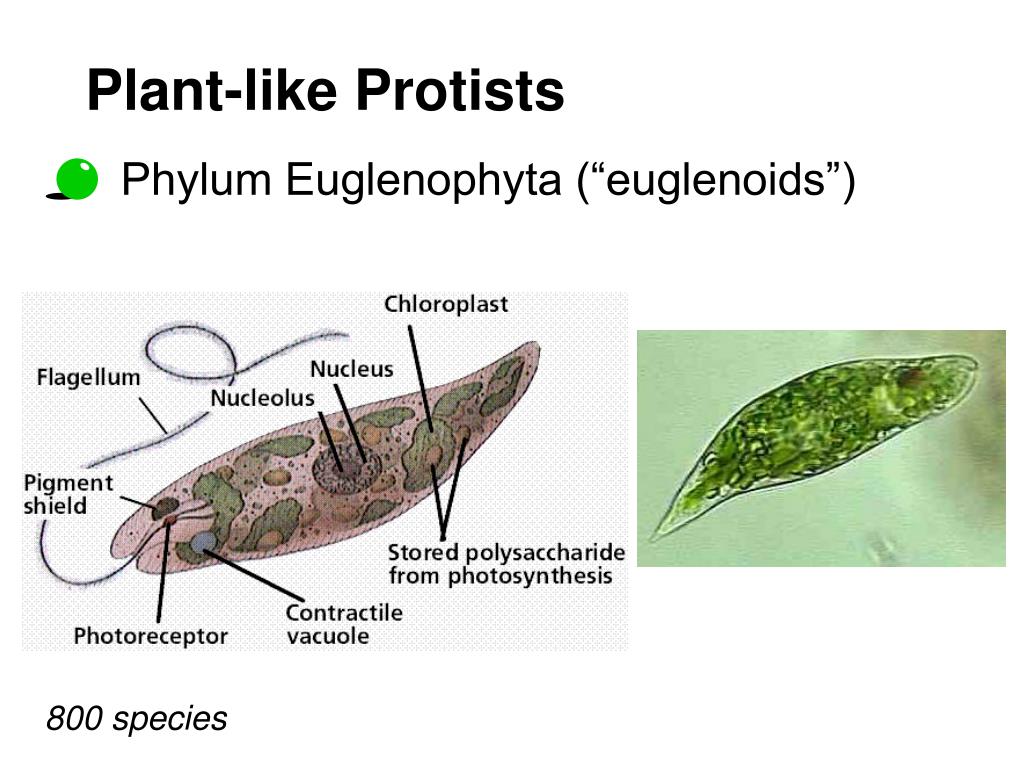 Plant-like Protists

Phylum Euglenophyta (“euglenoids”)

Chloroplast
Flagellum
Nucleus
Nucleolus
Pigment shield
Stored polysaccharide from photosynthesis
Contractile vacuole
Photoreceptor

800 species